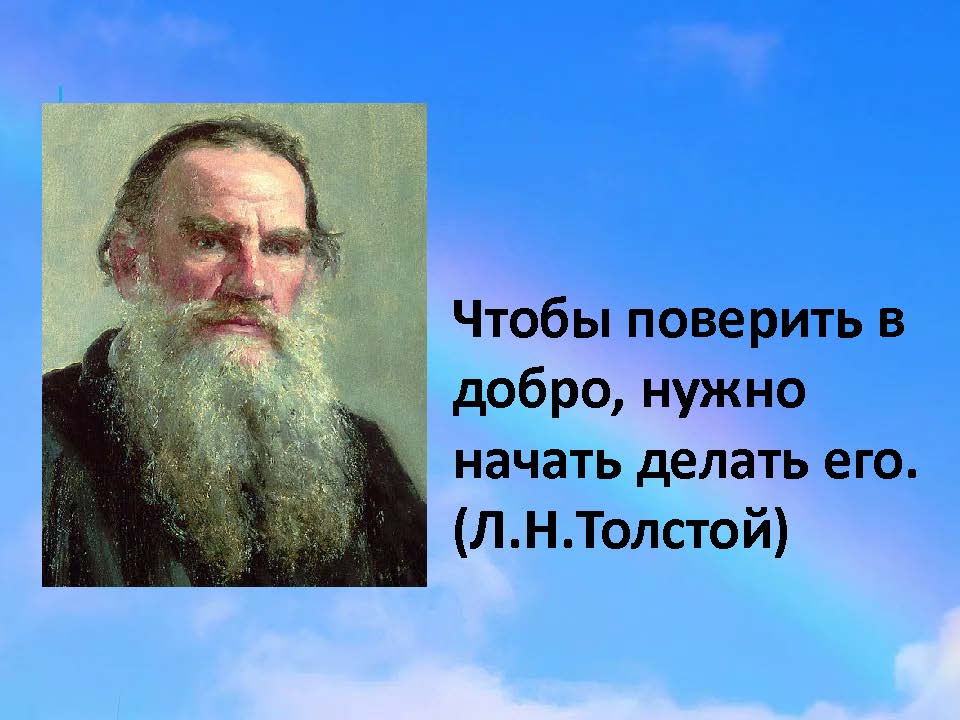 Чтобы поверить в добро, нужно начать делать его. (Л.Н.Толстой)